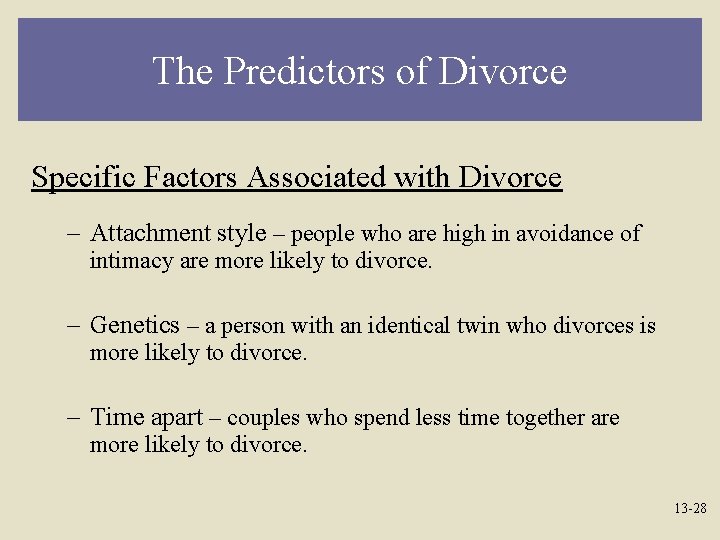 The Predictors of Divorce

Specific Factors Associated with Divorce

– Attachment style – people who are high in avoidance of intimacy are more likely to divorce.

– Genetics – a person with an identical twin who divorces is more likely to divorce.

– Time apart – couples who spend less time together are more likely to divorce.

13-28